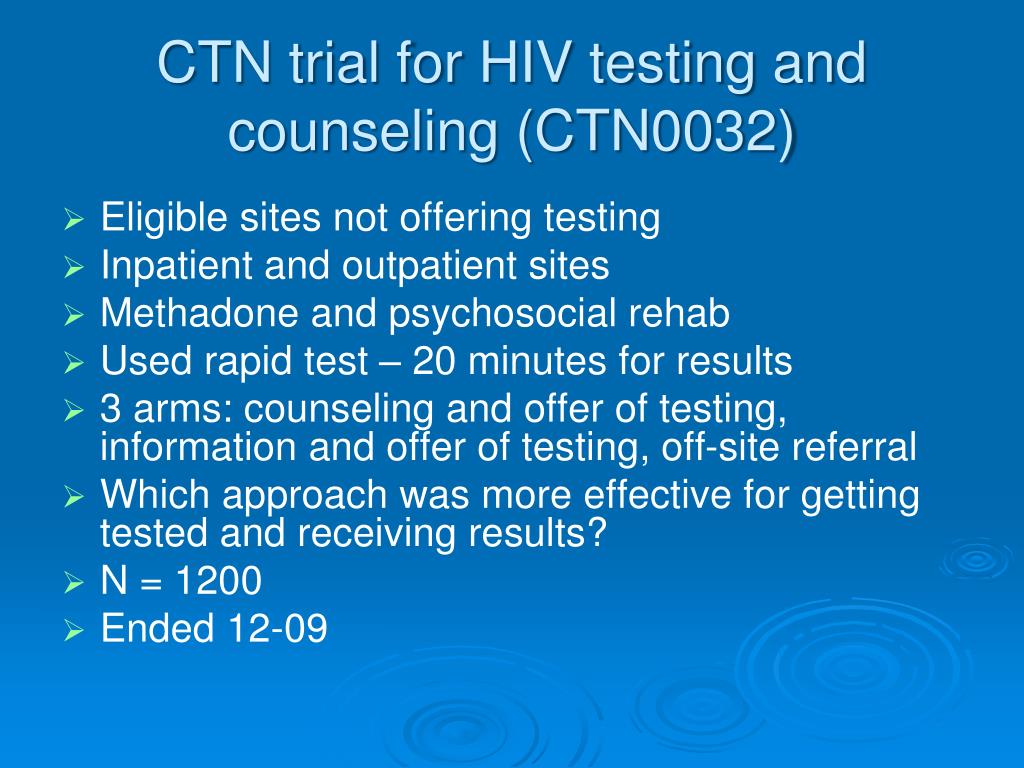 CTN trial for HIV testing and counseling (CTN0032)

➢ Eligible sites not offering testing
➢ Inpatient and outpatient sites
➢ Methadone and psychosocial rehab
➢ Used rapid test – 20 minutes for results
➢ 3 arms: counseling and offer of testing, information and offer of testing, off-site referral
➢ Which approach was more effective for getting tested and receiving results?
➢ N = 1200
➢ Ended 12-09